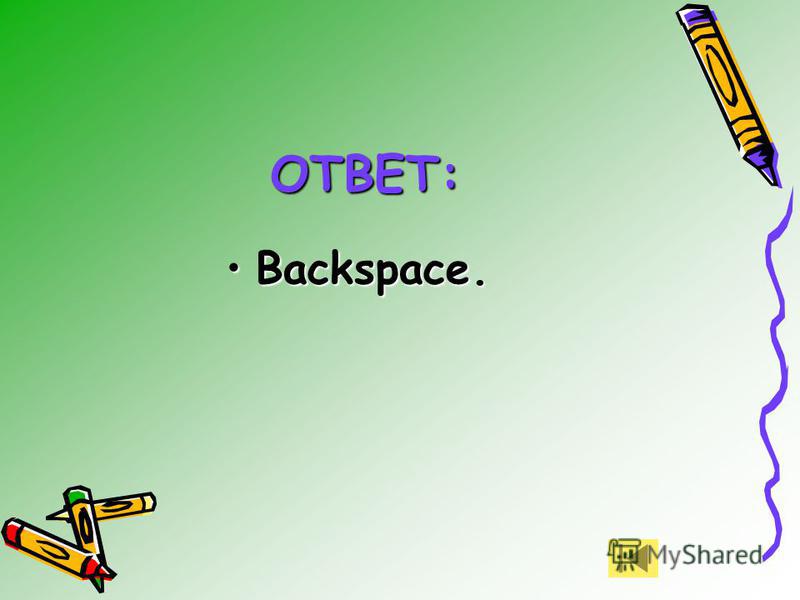 ОТВЕТ:

• Backspace.

MyShared